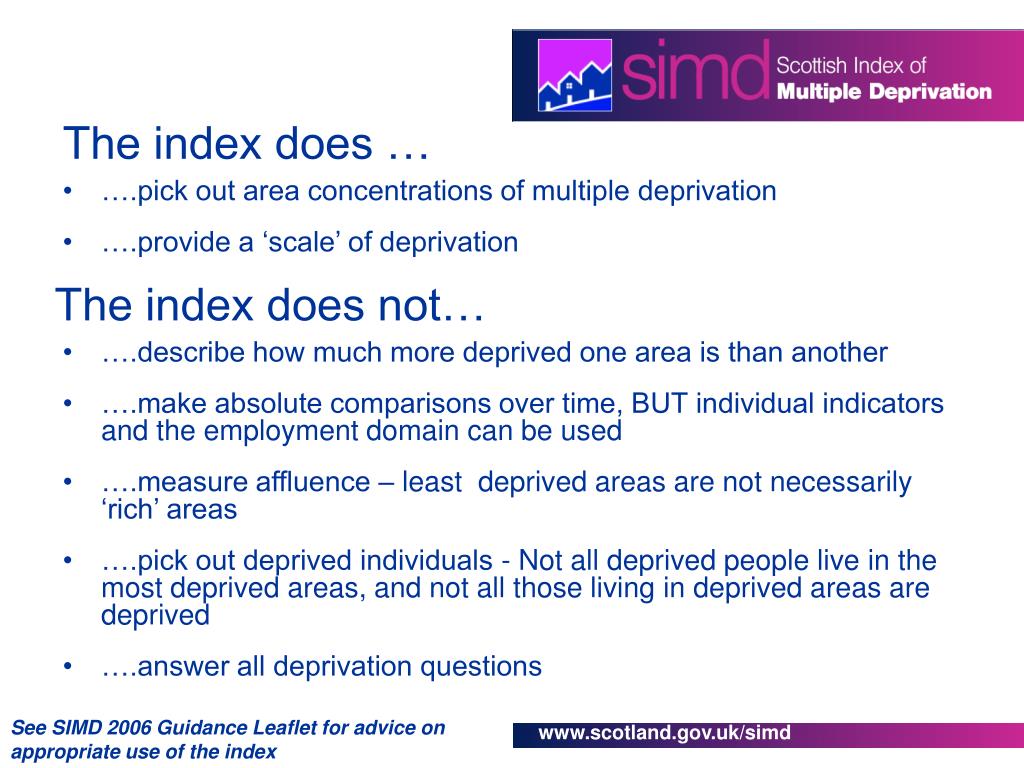 simd Scottish Index of Multiple Deprivation

The index does …

• ….pick out area concentrations of multiple deprivation

• ….provide a ‘scale’ of deprivation

The index does not…

• ….describe how much more deprived one area is than another

• ….make absolute comparisons over time, BUT individual indicators and the employment domain can be used

• ….measure affluence – least deprived areas are not necessarily ‘rich’ areas

• ….pick out deprived individuals - Not all deprived people live in the most deprived areas, and not all those living in deprived areas are deprived

• ….answer all deprivation questions

See SIMD 2006 Guidance Leaflet for advice on appropriate use of the index

www.scotland.gov.uk/simd